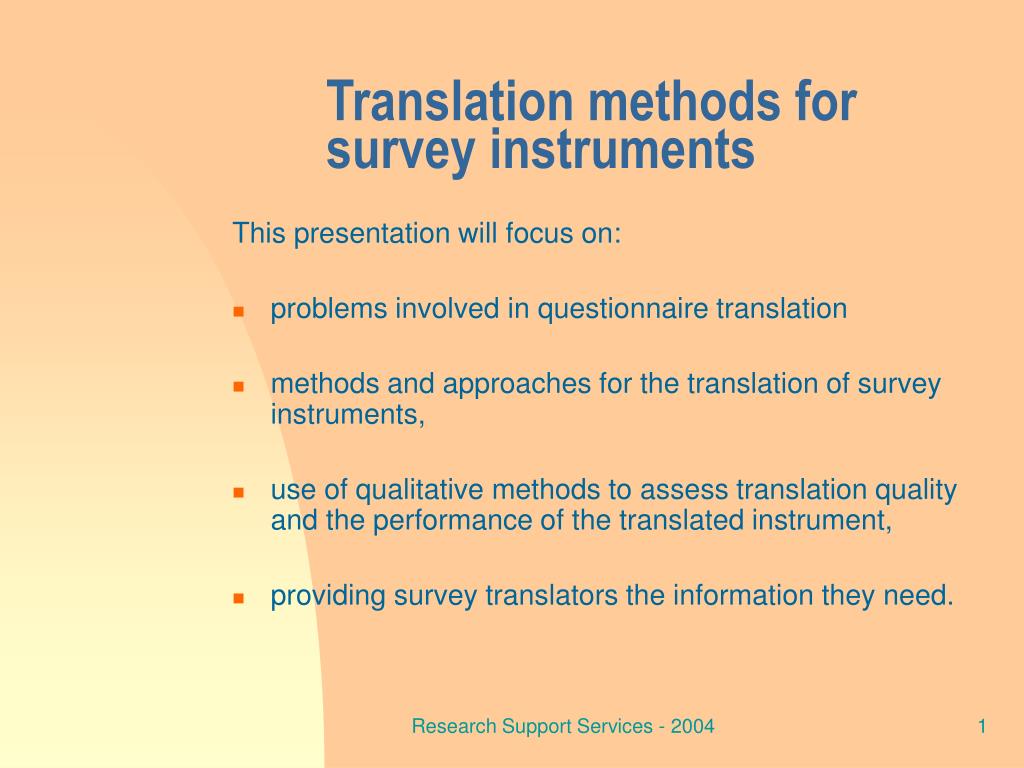 Translation methods for survey instruments

This presentation will focus on:

- problems involved in questionnaire translation
- methods and approaches for the translation of survey instruments,
- use of qualitative methods to assess translation quality and the performance of the translated instrument,
- providing survey translators the information they need.

Research Support Services - 2004

1